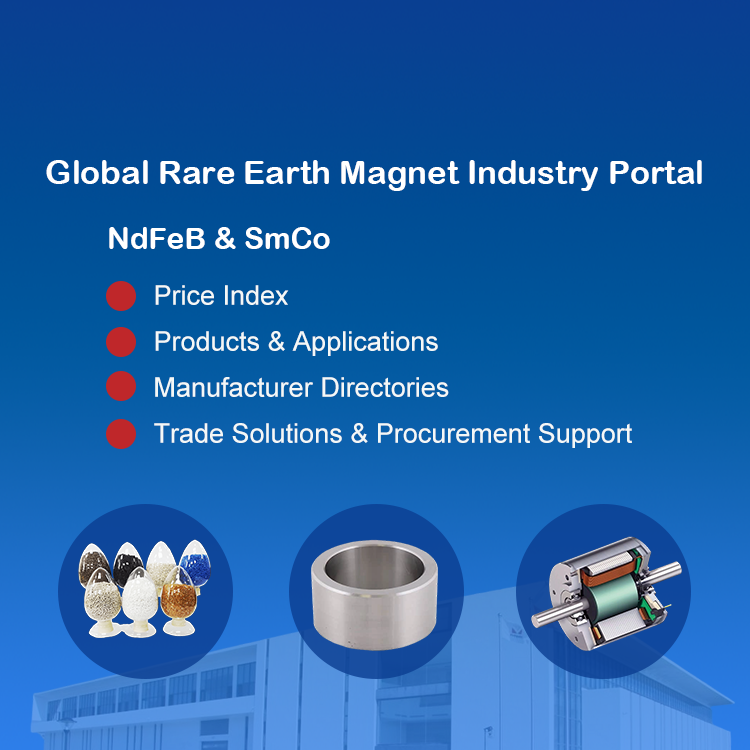 Global Rare Earth Magnet Industry Portal

NdFeB & SmCo

Price Index

Products & Applications

Manufacturer Directories

Trade Solutions & Procurement Support